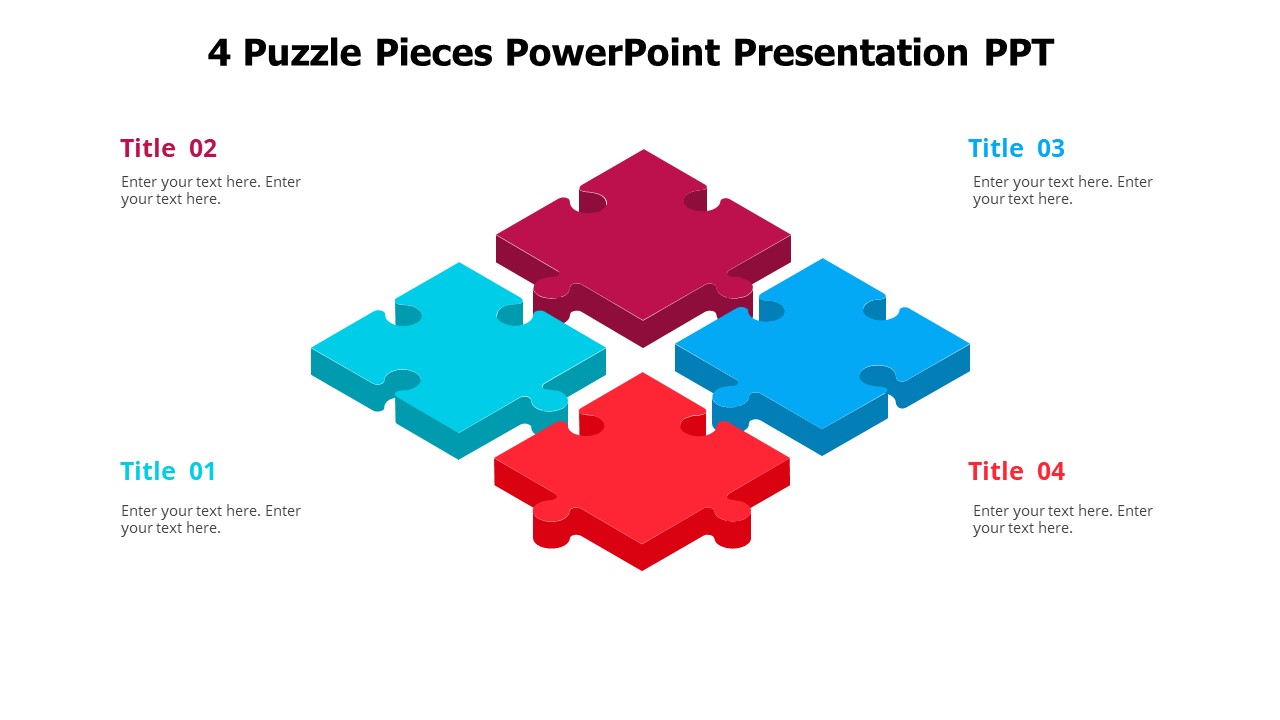 4 Puzzle Pieces PowerPoint Presentation PPT

Title 02

Enter your text here. Enter your text here.

Title 03

Enter your text here. Enter your text here.

Title 01

Enter your text here. Enter your text here.

Title 04

Enter your text here. Enter your text here.